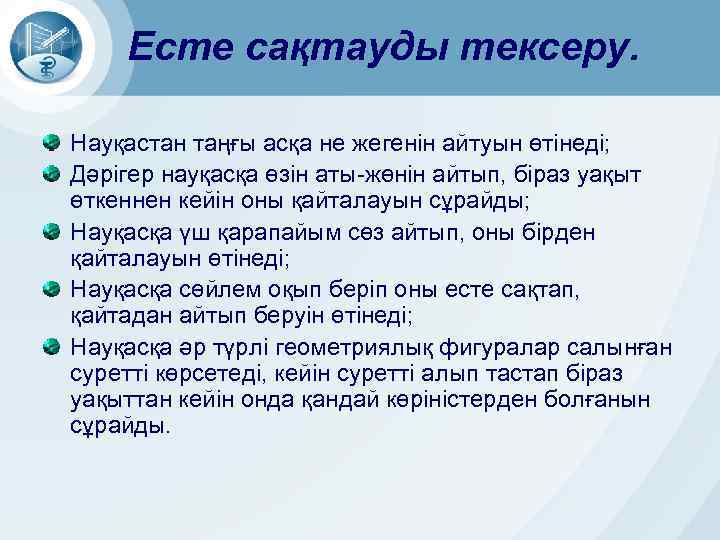 Есте сақтауды тексеру.

Науқастан таңғы асқа не жегенін айтуын өтінеді;

Дәрігер науқасқа өзін аты-жөнін айтып, біраз уақыт өткеннен кейін оны қайталауын сұрайды;

Науқасқа үш қарапайым сөз айтып, оны бірден қайталауын өтінеді;

Науқасқа сөйлем оқып беріп оны есте сақтап, қайтадан айтып беруін өтінеді;

Науқасқа әр түрлі геометриялық фигуралар салынған суретті көрсетеді, кейін суретті алып тастап біраз уақыттан кейін онда қандай көріністерден болғанын сұрайды.